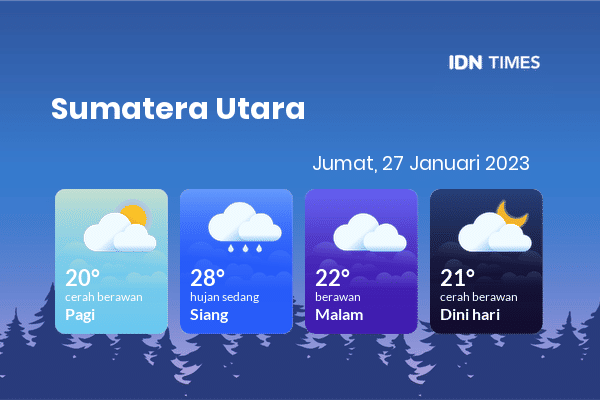 IDN TIMES

Sumatera Utara

Jumat, 27 Januari 2023

20°
cerah berawan
Pagi

28°
hujan sedang
Siang

22°
berawan
Malam

21°
cerah berawan
Dini hari